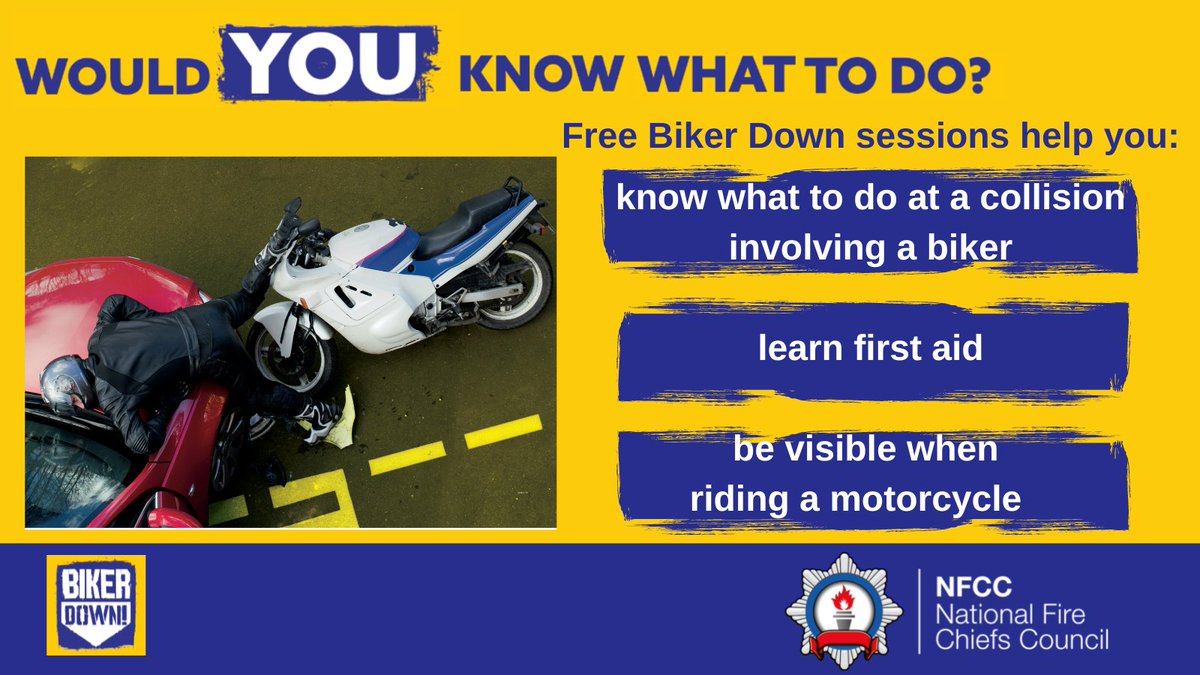 WOULD YOU KNOW WHAT TO DO?

Free Biker Down sessions help you:

know what to do at a collision involving a biker

learn first aid

be visible when riding a motorcycle

BIKER DOWN!

NFCC
National Fire Chiefs Council